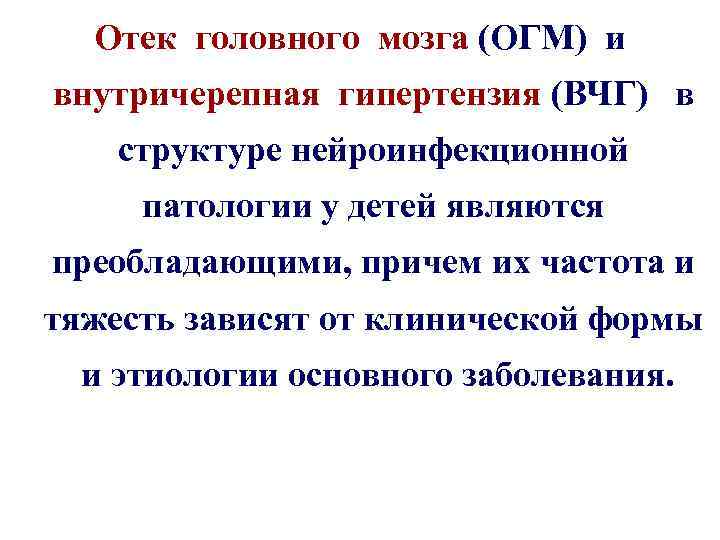 Отек головного мозга (ОГМ) и внутричерепная гипертензия (ВЧГ) в структуре нейроинфекционной патологии у детей являются преобладающими, причем их частота и тяжесть зависят от клинической формы и этиологии основного заболевания.